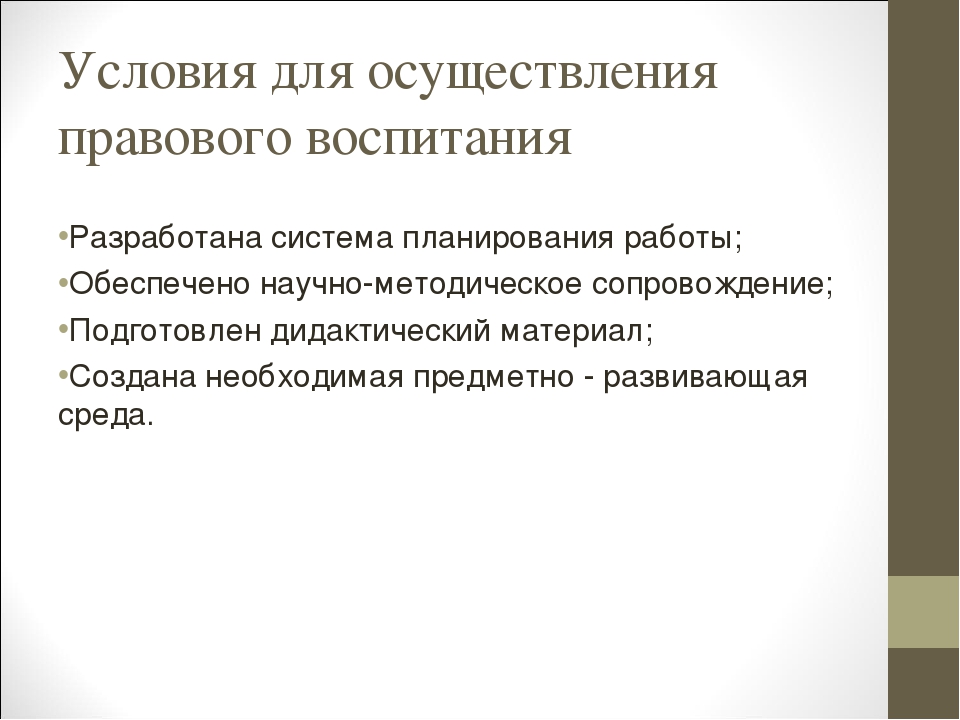 Условия для осуществления правового воспитания

•Разработана система планирования работы;
•Обеспечено научно-методическое сопровождение;
•Подготовлен дидактический материал;
•Создана необходимая предметно - развивающая среда.